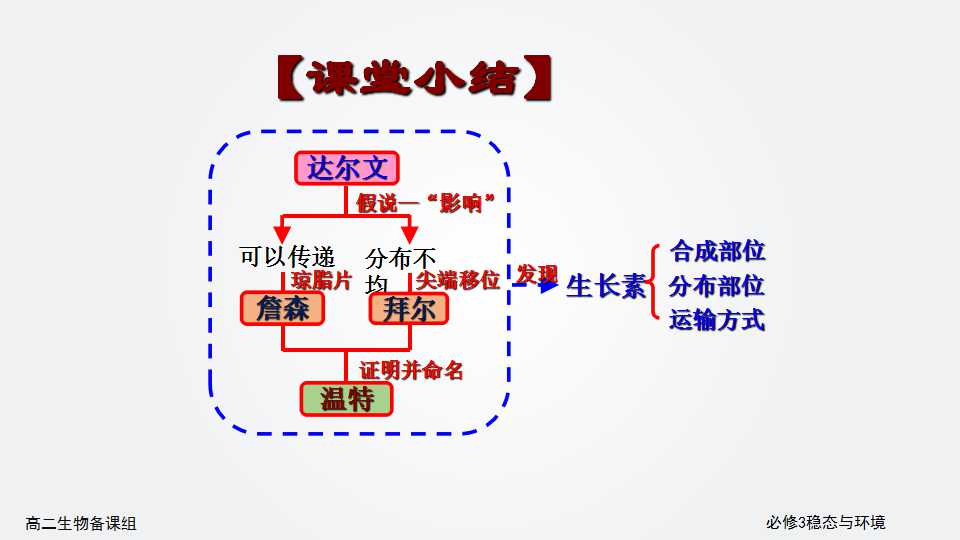 【课堂小结】

达尔文

假说—“影响”

可以传递

分布不均

琼脂片

尖端移位

詹森

拜尔

证明并命名

温特

发现

生长素

合成部位
分布部位
运输方式

高二生物备课组

必修3稳态与环境